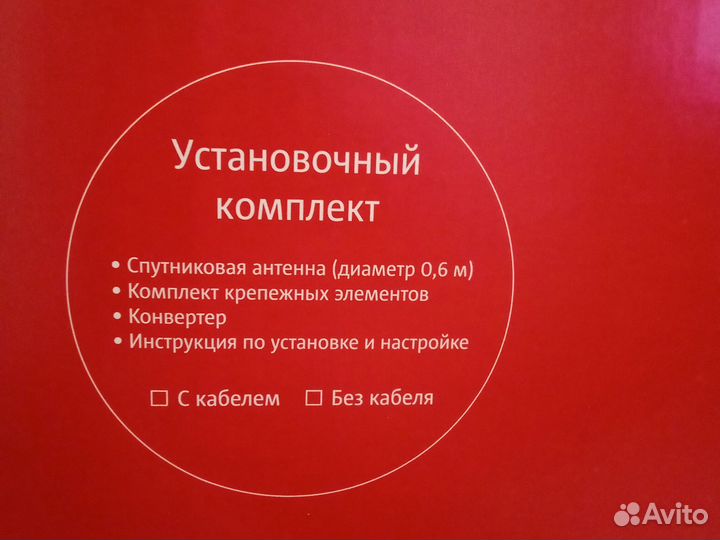 Установочный комплект

• Спутниковая антенна (диаметр 0,6 м)
• Комплект крепежных элементов
• Конвертер
• Инструкция по установке и настройке

☐ С кабелем ☐ Без кабеля

Avito